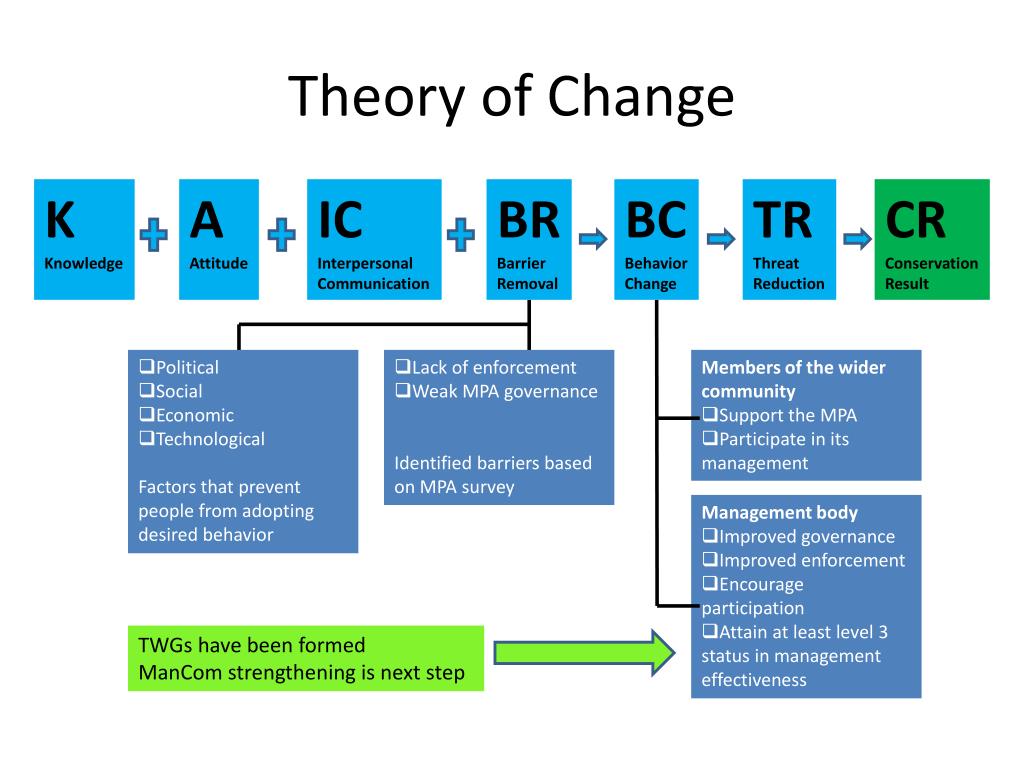 Theory of Change

K
Knowledge

A
Attitude

IC
Interpersonal Communication

BR
Barrier Removal

BC
Behavior Change

TR
Threat Reduction

CR
Conservation Result

❑Political
❑Social
❑Economic
❑Technological

Factors that prevent people from adopting desired behavior

❑Lack of enforcement
❑Weak MPA governance

Identified barriers based on MPA survey

Members of the wider community
❑Support the MPA
❑Participate in its management

Management body
❑Improved governance
❑Improved enforcement
❑Encourage participation
❑Attain at least level 3 status in management effectiveness

TWGs have been formed
ManCom strengthening is next step